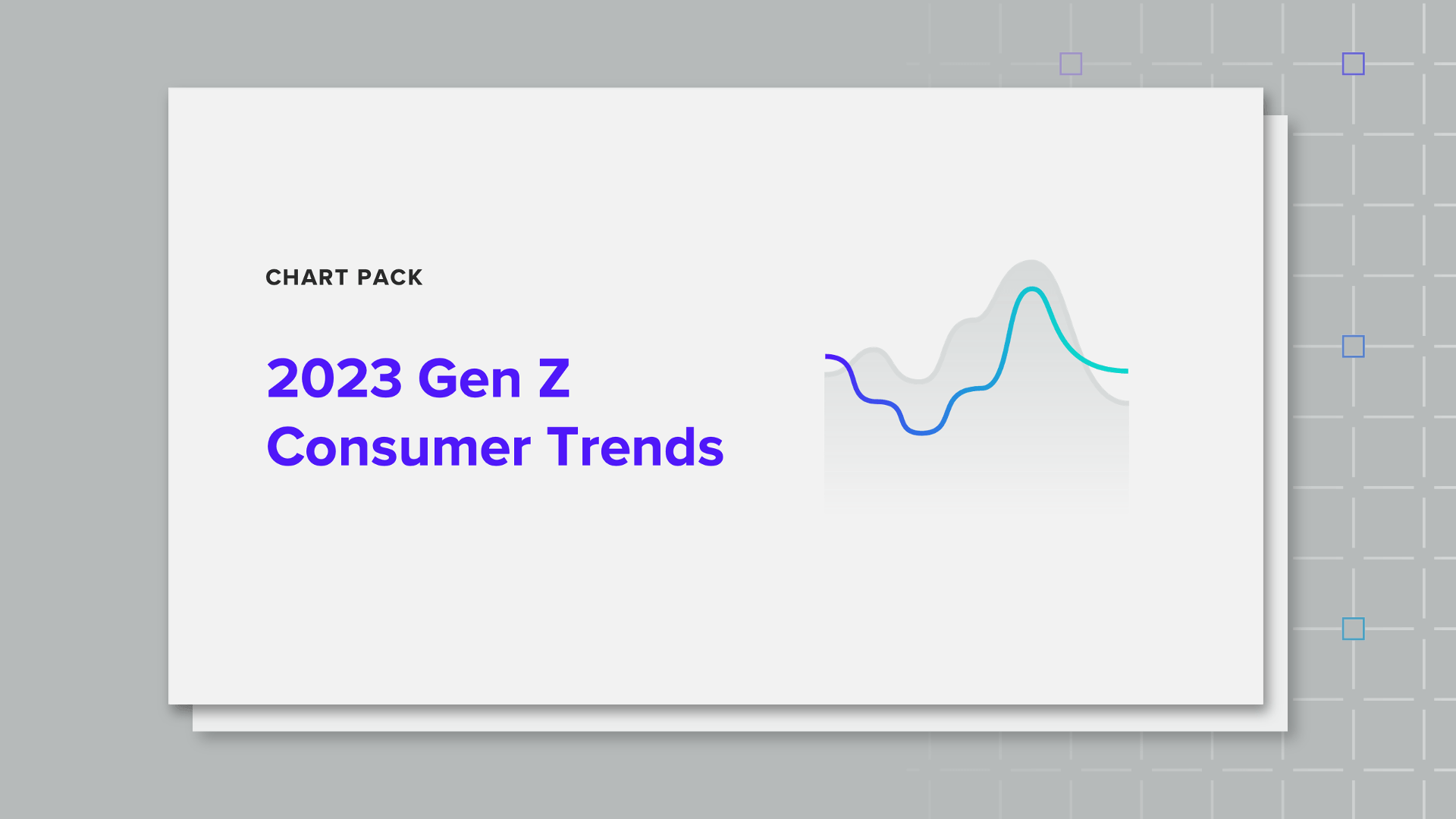 CHART PACK

2023 Gen Z Consumer Trends